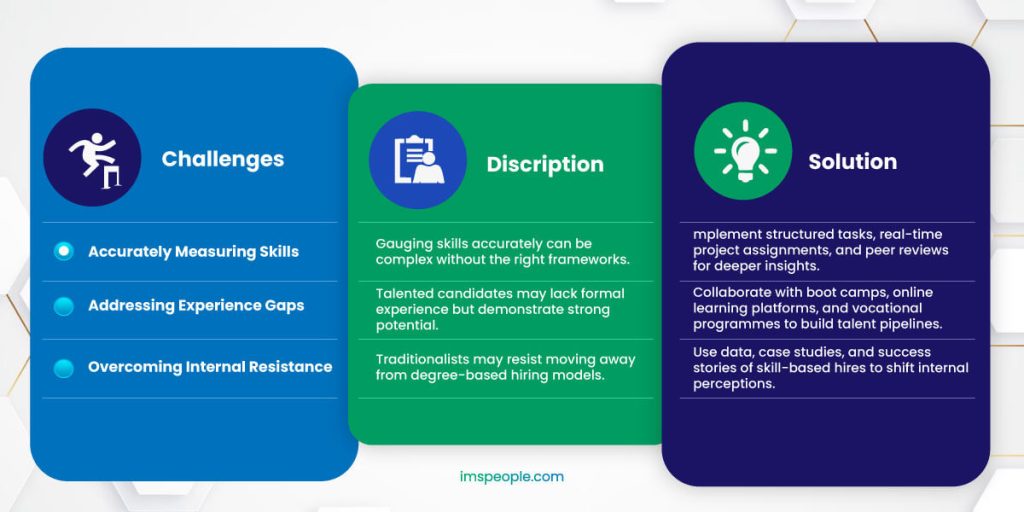 Challenges

Accurately Measuring Skills

Addressing Experience Gaps

Overcoming Internal Resistance

Discription

Gauging skills accurately can be complex without the right frameworks.

Talented candidates may lack formal experience but demonstrate strong potential.

Traditionalists may resist moving away from degree-based hiring models.

Solution

mplement structured tasks, real-time project assignments, and peer reviews for deeper insights.

Collaborate with boot camps, online learning platforms, and vocational programmes to build talent pipelines.

Use data, case studies, and success stories of skill-based hires to shift internal perceptions.

imspeople.com